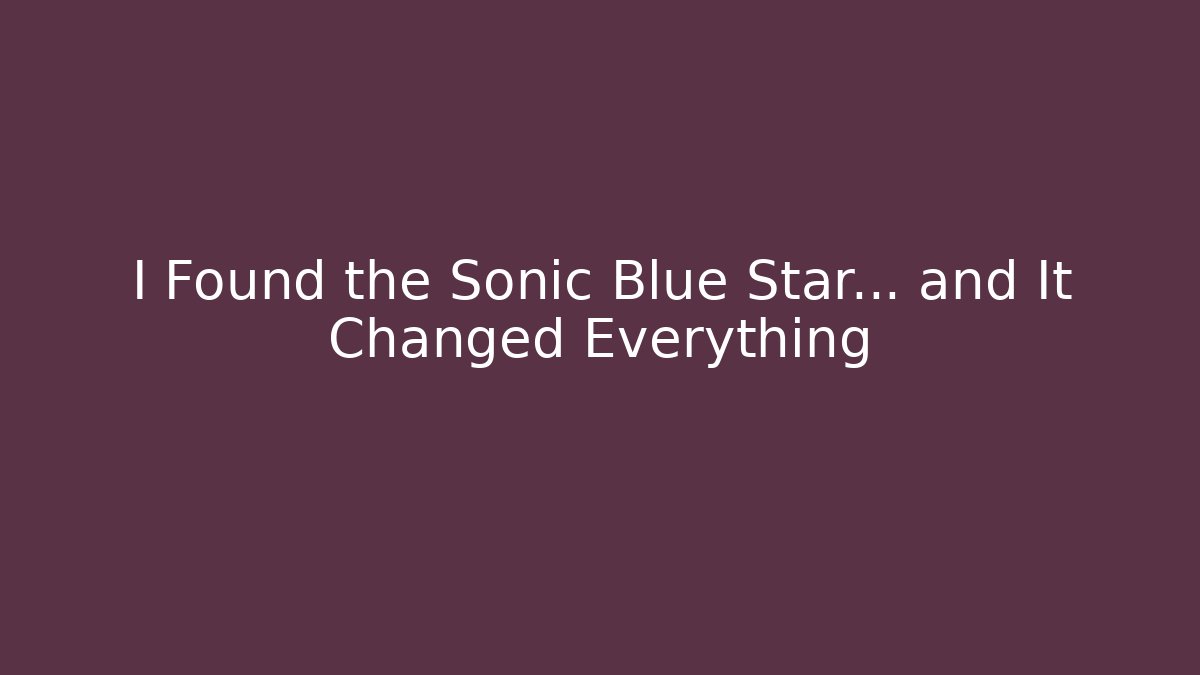 I Found the Sonic Blue Star... and It Changed Everything